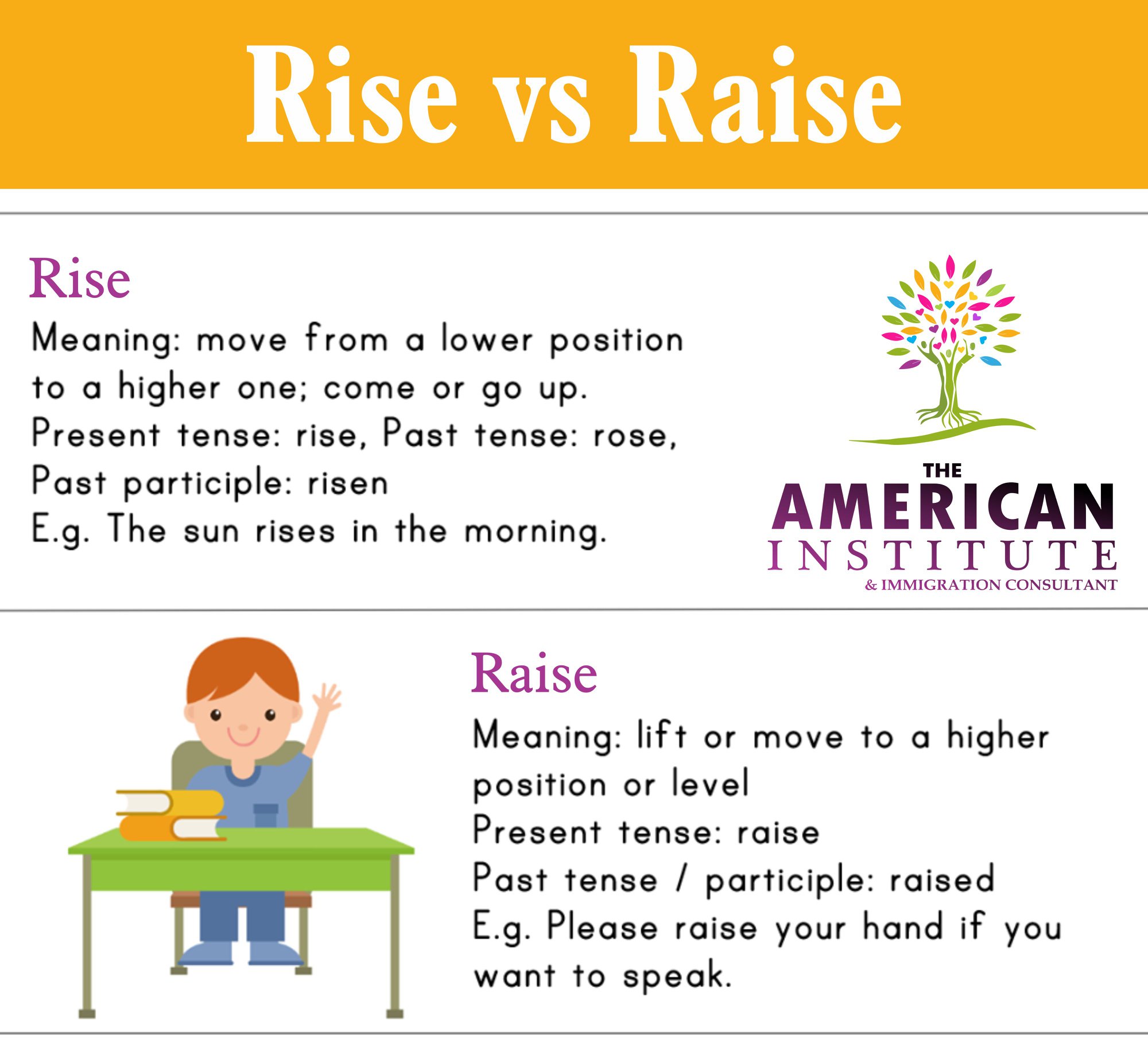 Rise vs Raise

Rise

Meaning: move from a lower position to a higher one; come or go up.
Present tense: rise, Past tense: rose,
Past participle: risen
E.g. The sun rises in the morning.

THE AMERICAN INSTITUTE
& IMMIGRATION CONSULTANT

Raise

Meaning: lift or move to a higher position or level
Present tense: raise
Past tense / participle: raised
E.g. Please raise your hand if you want to speak.